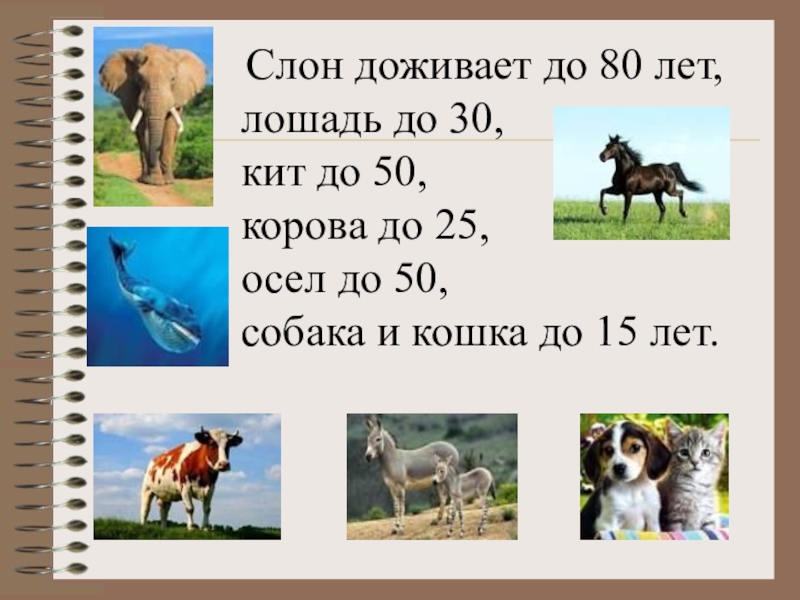 Слон доживает до 80 лет,
лошадь до 30,
кит до 50,
корова до 25,
осел до 50,
собака и кошка до 15 лет.